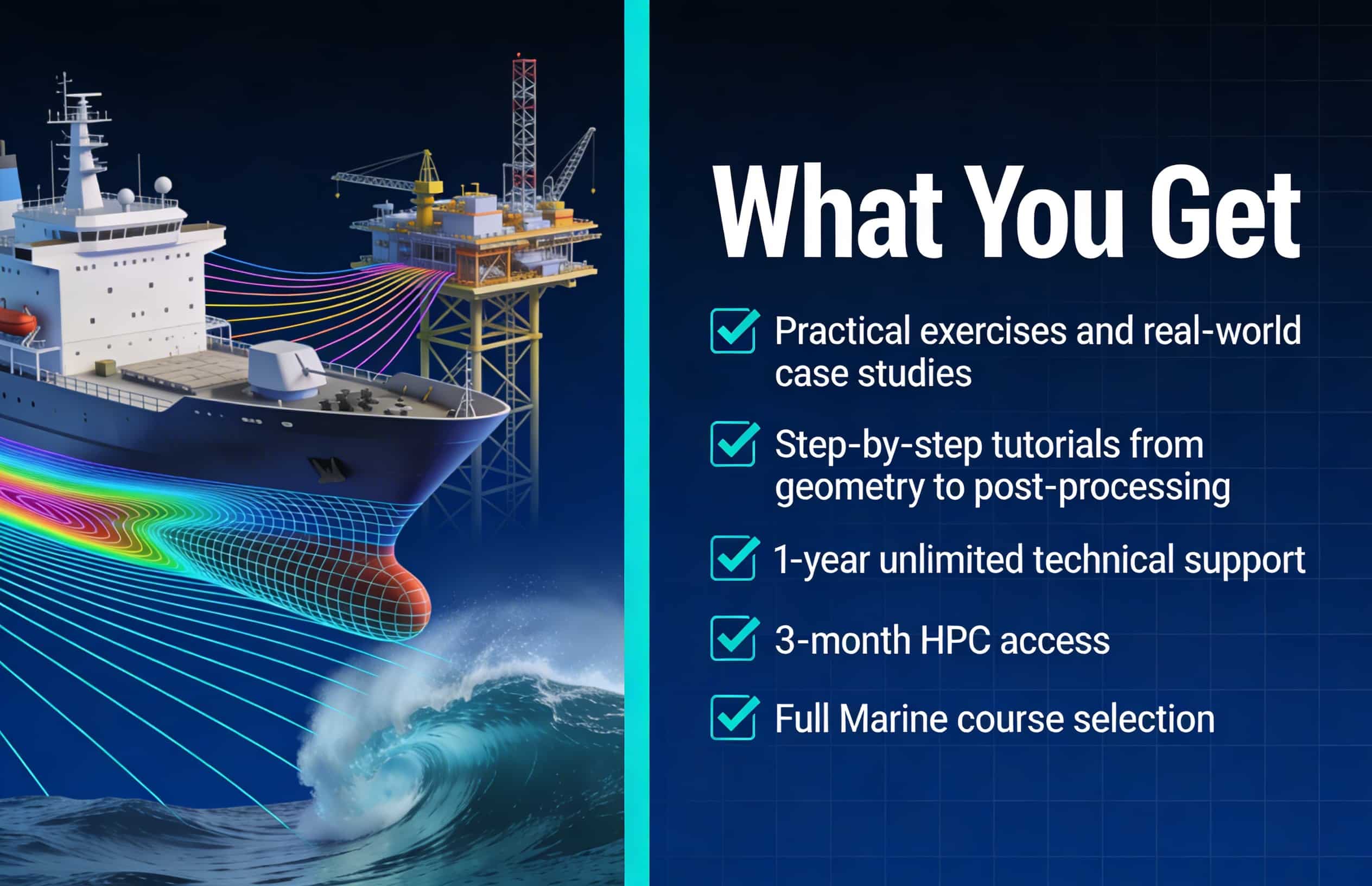 What You Get

Practical exercises and real-world case studies

Step-by-step tutorials from geometry to post-processing

1-year unlimited technical support

3-month HPC access

Full Marine course selection